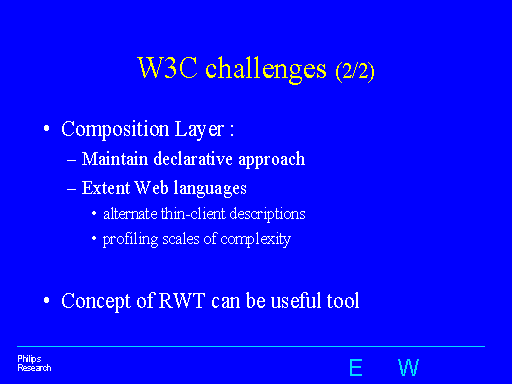 W3C challenges (2/2)

• Composition Layer :

– Maintain declarative approach

– Extent Web languages

• alternate thin-client descriptions

• profiling scales of complexity

• Concept of RWT can be useful tool

Philips Research

E W